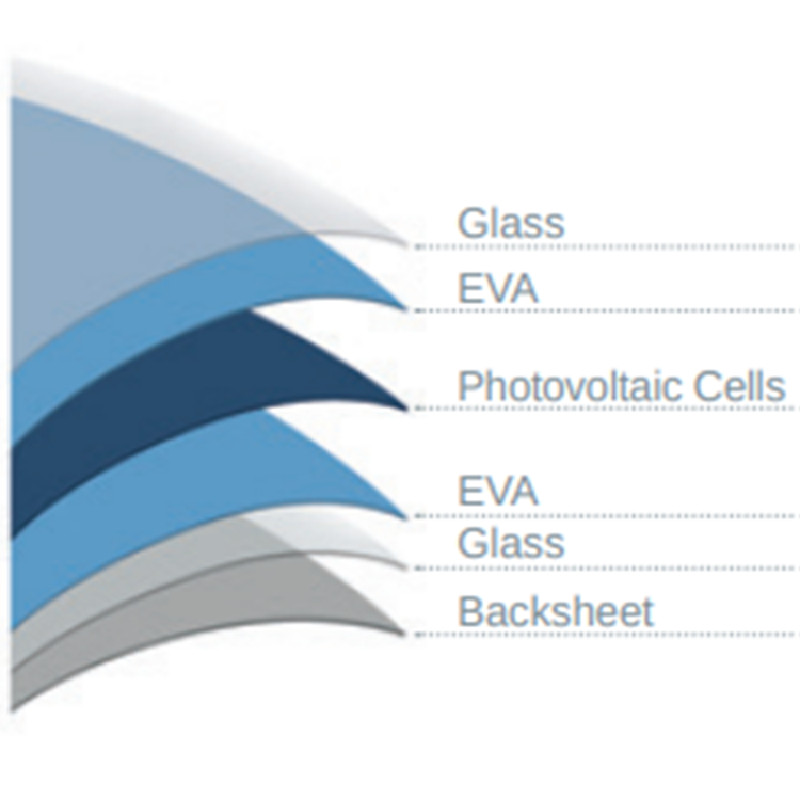 Glass
EVA
Photovoltaic Cells
EVA
Glass
Backsheet